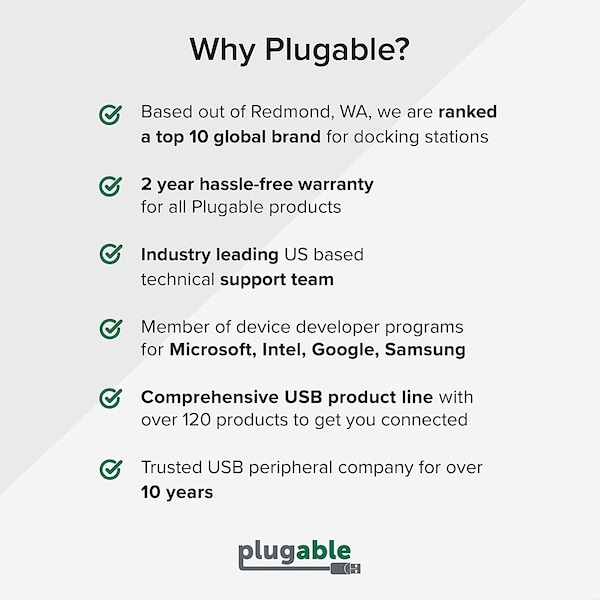 Why Plugable?

Based out of Redmond, WA, we are ranked a top 10 global brand for docking stations

2 year hassle-free warranty for all Plugable products

Industry leading US based technical support team

Member of device developer programs for Microsoft, Intel, Google, Samsung

Comprehensive USB product line with over 120 products to get you connected

Trusted USB peripheral company for over 10 years

plugable